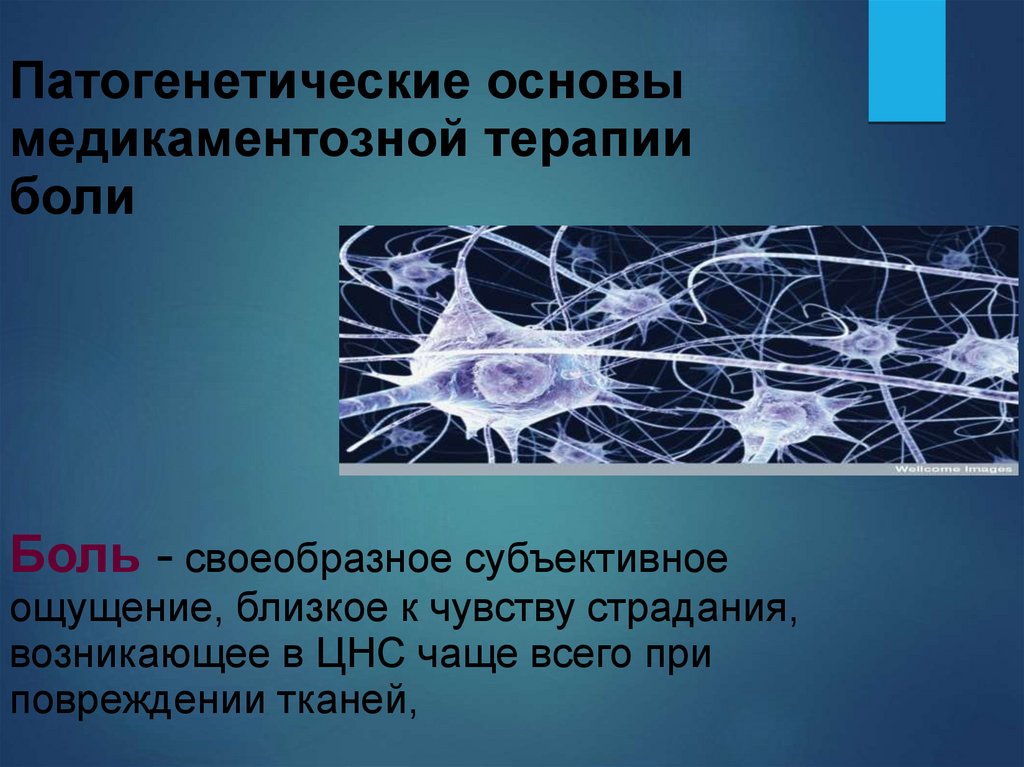 Патогенетические основы медикаментозной терапии боли

Wellcome Images

Боль - своеобразное субъективное ощущение, близкое к чувству страдания, возникающее в ЦНС чаще всего при повреждении тканей,